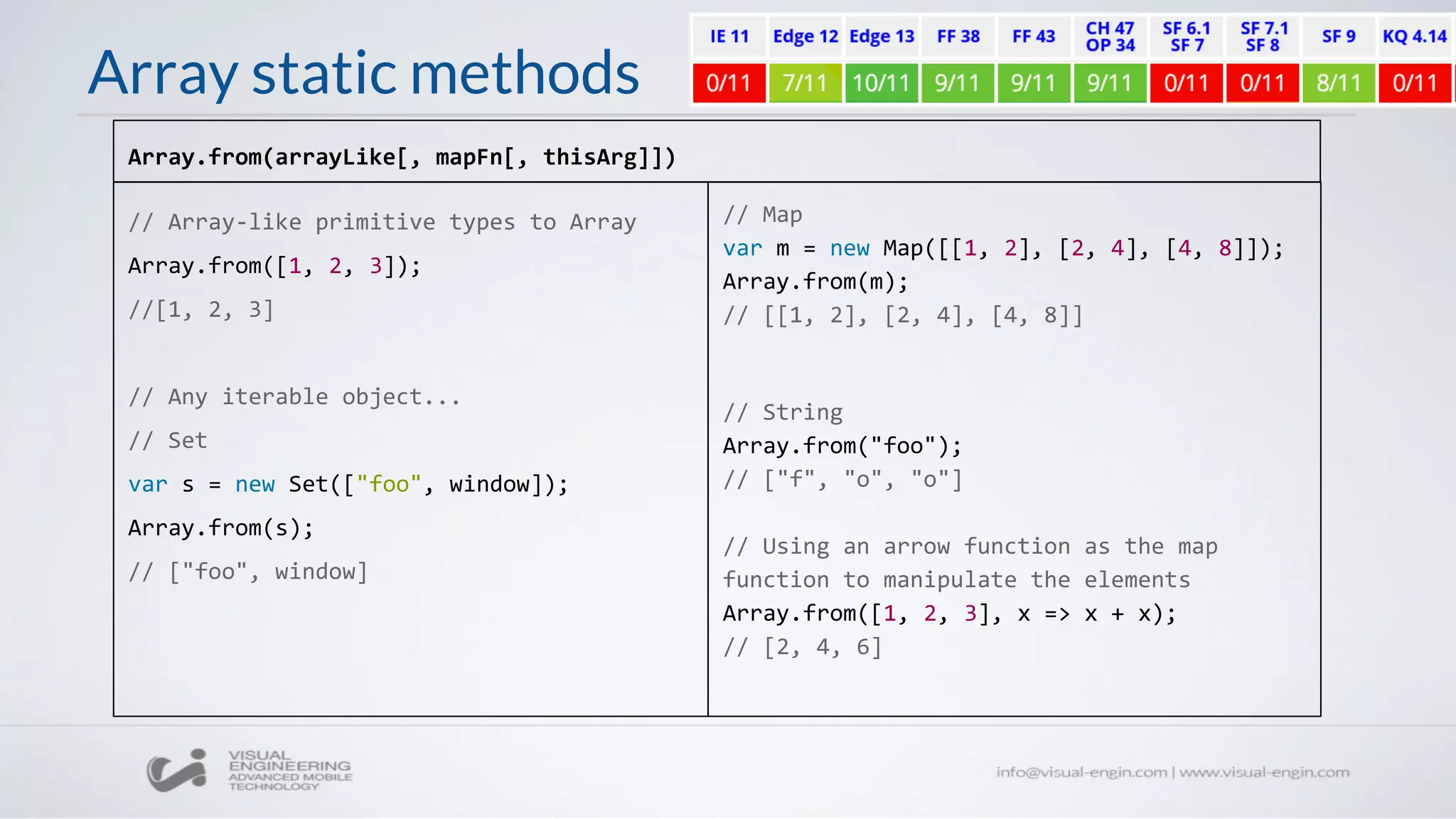 Array static methods

| IE 11 | Edge 12 | Edge 13 | FF 38 | FF 43 | CH 47 OP 34 | SF 6.1 SF 7 | SF 7.1 SF 8 | SF 9 | KQ 4.14 |
|---|---|---|---|---|---|---|---|---|---|
| 0/11 | 7/11 | 10/11 | 9/11 | 9/11 | 9/11 | 0/11 | 0/11 | 8/11 | 0/11 |

Array.from(arrayLike[, mapFn[, thisArg]])

// Array-like primitive types to Array
Array.from([1, 2, 3]);
//[1, 2, 3]

// Any iterable object...
// Set
var s = new Set(["foo", window]);
Array.from(s);
// ["foo", window]

// Map
var m = new Map([[1, 2], [2, 4], [4, 8]]);
Array.from(m);
// [[1, 2], [2, 4], [4, 8]]

// String
Array.from("foo");
// ["f", "o", "o"]

// Using an arrow function as the map function to manipulate the elements
Array.from([1, 2, 3], x => x + x);
// [2, 4, 6]

VISUAL ENGINEERING ADVANCED MOBILE TECHNOLOGY

info@visual-engin.com | www.visual-engin.com